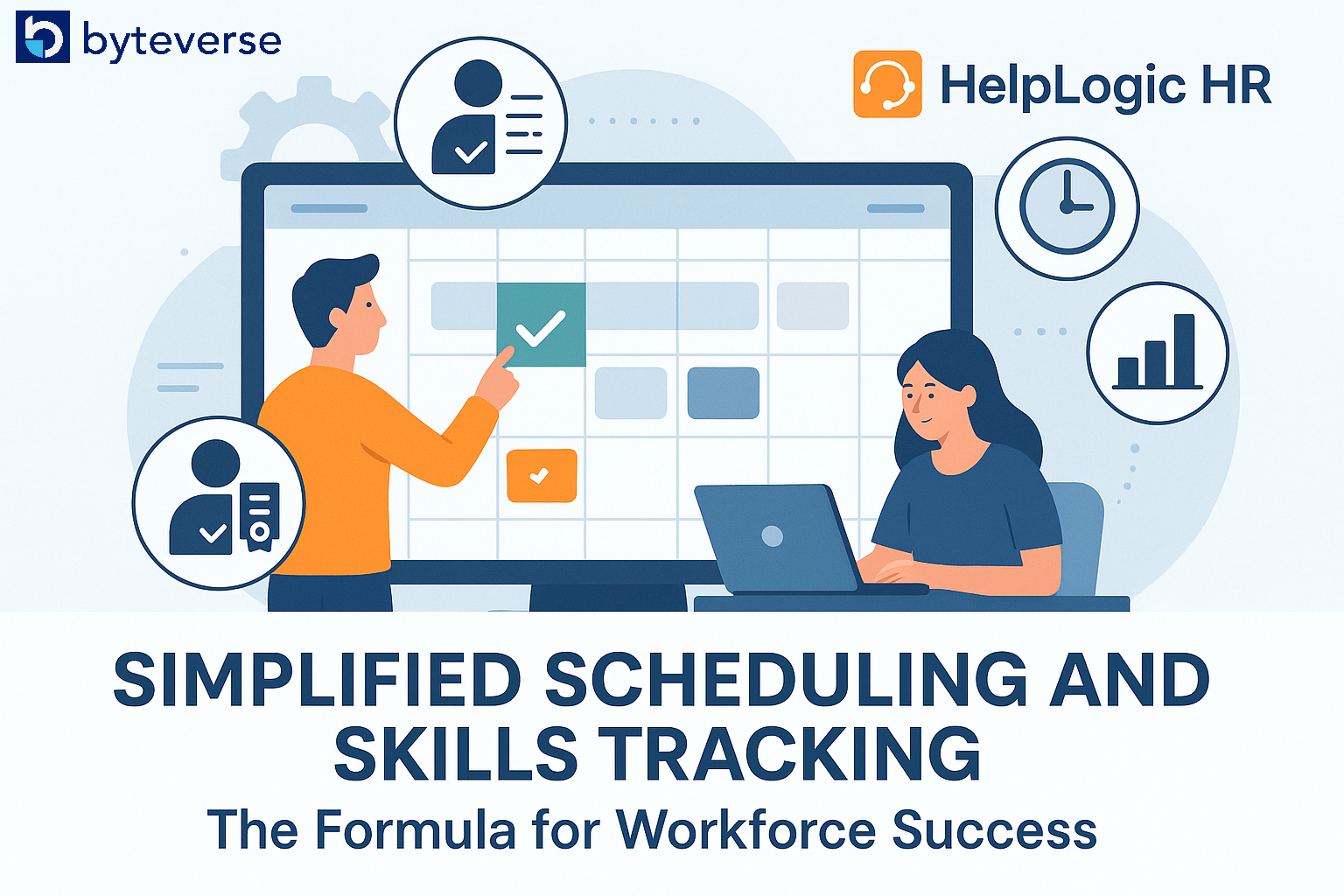 byteverse

HelpLogic HR

SIMPLIFIED SCHEDULING AND SKILLS TRACKING

The Formula for Workforce Success